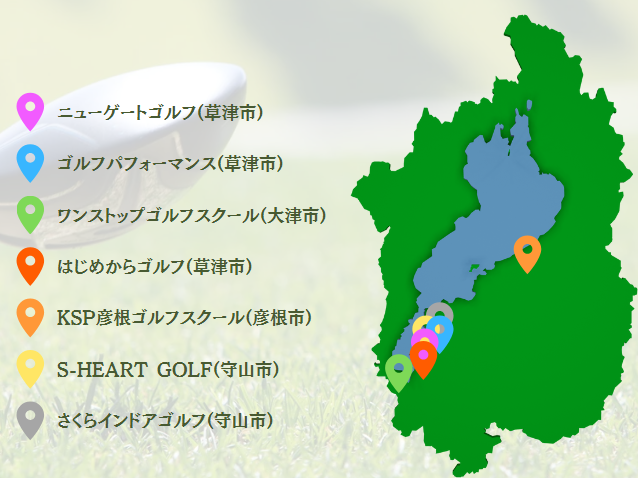 ニューゲートゴルフ(草津市)

ゴルフパフォーマンス(草津市)

ワンストップゴルフスクール(大津市)

はじめからゴルフ(草津市)

KSP彦根ゴルフスクール(彦根市)

S-HEART GOLF(守山市)

さくらインドアゴルフ(守山市)